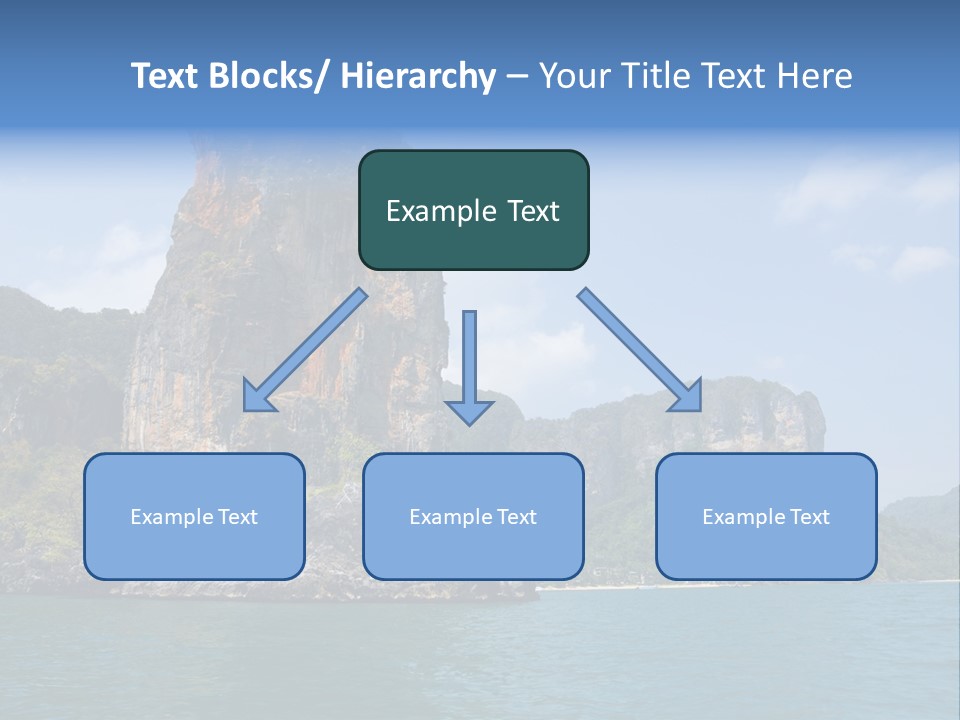 Text Blocks/ Hierarchy – Your Title Text Here

Example Text

Example Text

Example Text

Example Text